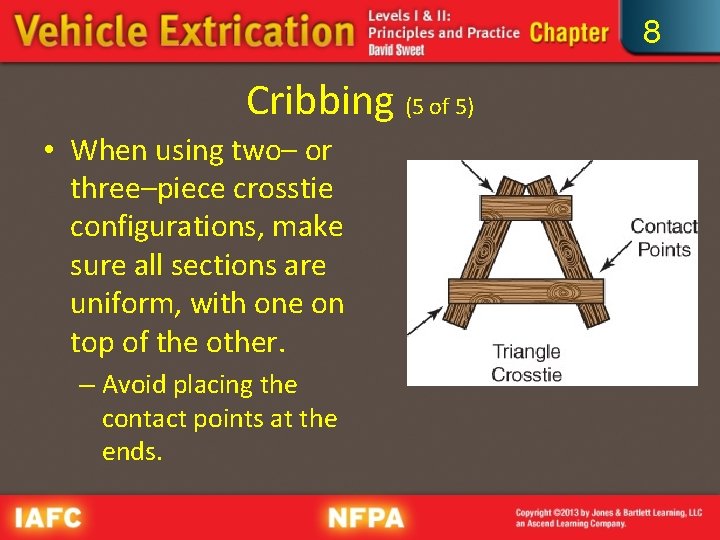 Vehicle Extrication Levels I & II: Principles and Practice David Sweet Chapter 8

Cribbing (5 of 5)

• When using two– or three–piece crosstie configurations, make sure all sections are uniform, with one on top of the other.
– Avoid placing the contact points at the ends.

Contact Points

Triangle Crosstie

IAFC NFPA Copyright ©2013 by Jones & Bartlett Learning, LLC an Ascend Learning Company.